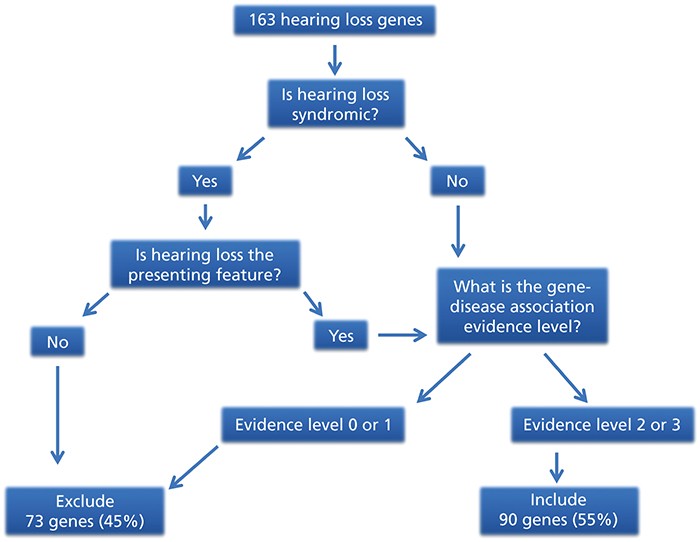 163 hearing loss genes

Is hearing loss syndromic?

Yes

No

Is hearing loss the presenting feature?

No

Yes

What is the gene-disease association evidence level?

Evidence level 0 or 1

Evidence level 2 or 3

Exclude
73 genes (45%)

Include
90 genes (55%)